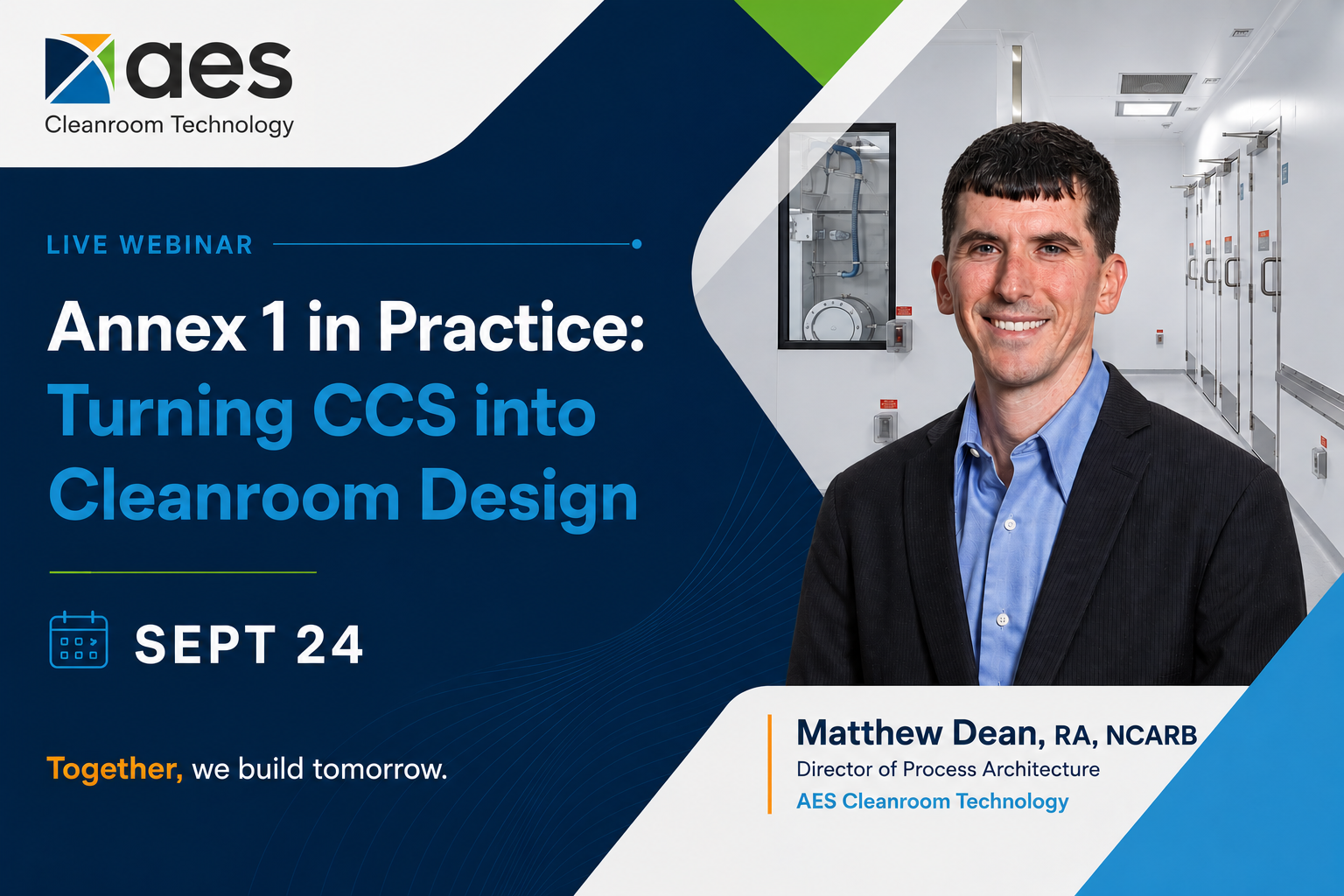 aes
Cleanroom Technology

LIVE WEBINAR

Annex 1 in Practice: Turning CCS into Cleanroom Design

SEPT 24

Together, we build tomorrow.

Matthew Dean, RA, NCARB
Director of Process Architecture
AES Cleanroom Technology